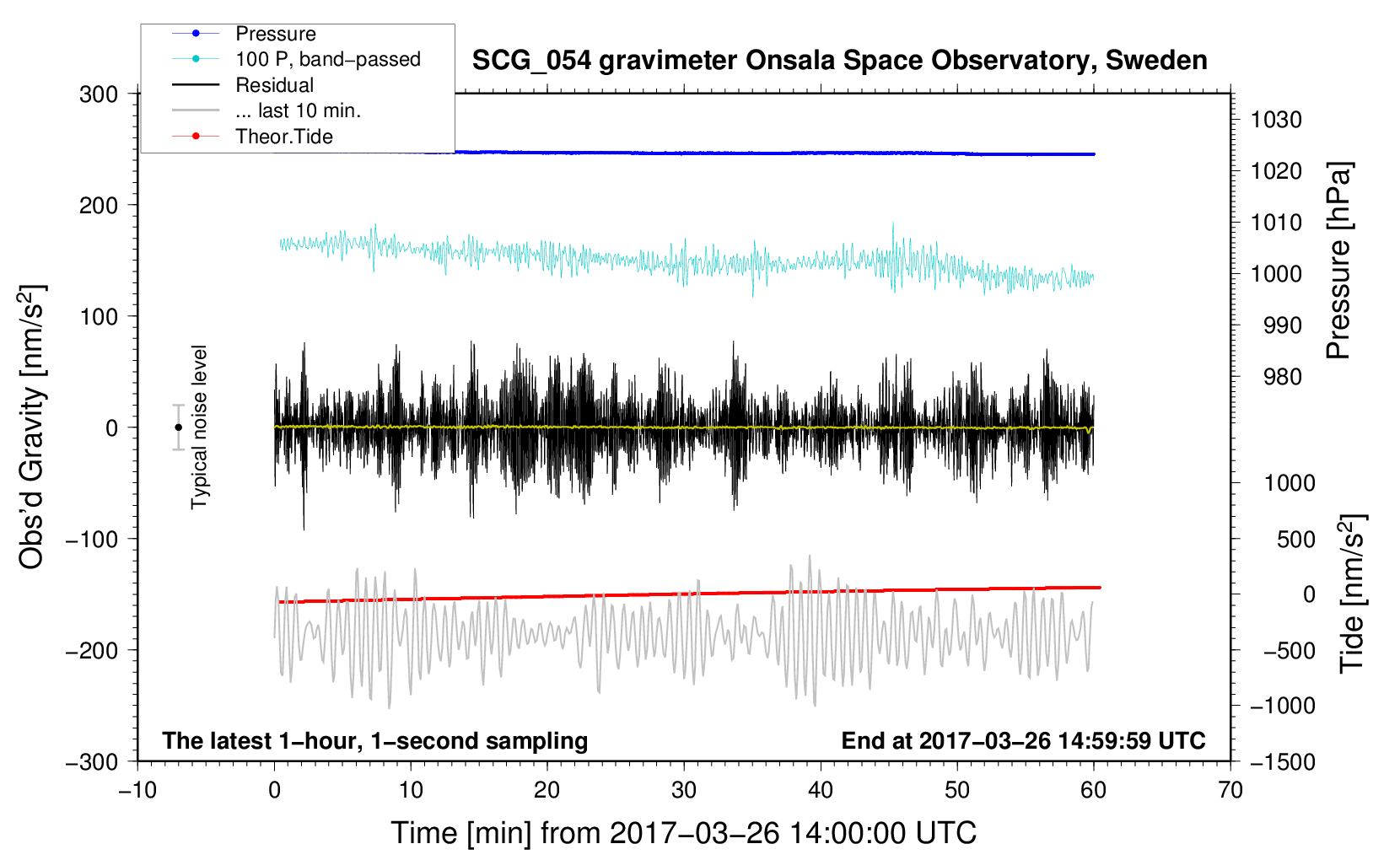 Pressure
100 P, band−passed
Residual
... last 10 min.
Theor.Tide

SCG_054 gravimeter Onsala Space Observatory, Sweden

300
200
100
0
−100
−200
−300

Obs'd Gravity [nm/s$^2$]

Typical noise level

1030
1020
1010
1000
990
980

Pressure [hPa]

1000
500
0
−500
−1000
−1500

Tide [nm/s$^2$]

The latest 1−hour, 1−second sampling

End at 2017−03−26 14:59:59 UTC

−10
0
10
20
30
40
50
60
70

Time [min] from 2017−03−26 14:00:00 UTC